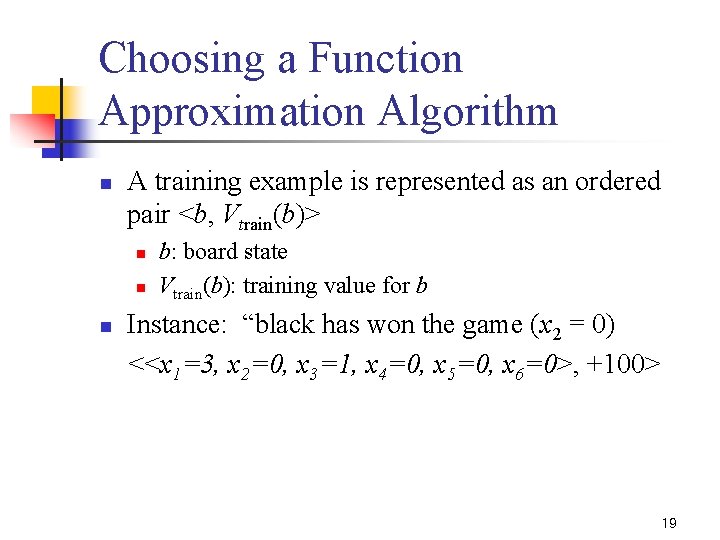 Choosing a Function Approximation Algorithm

A training example is represented as an ordered pair $<b, V_{train}(b)>$

$b$: board state

$V_{train}(b)$: training value for $b$

Instance: “black has won the game ($x_2 = 0$)

$<<x_1=3, x_2=0, x_3=1, x_4=0, x_5=0, x_6=0>, +100>$

19